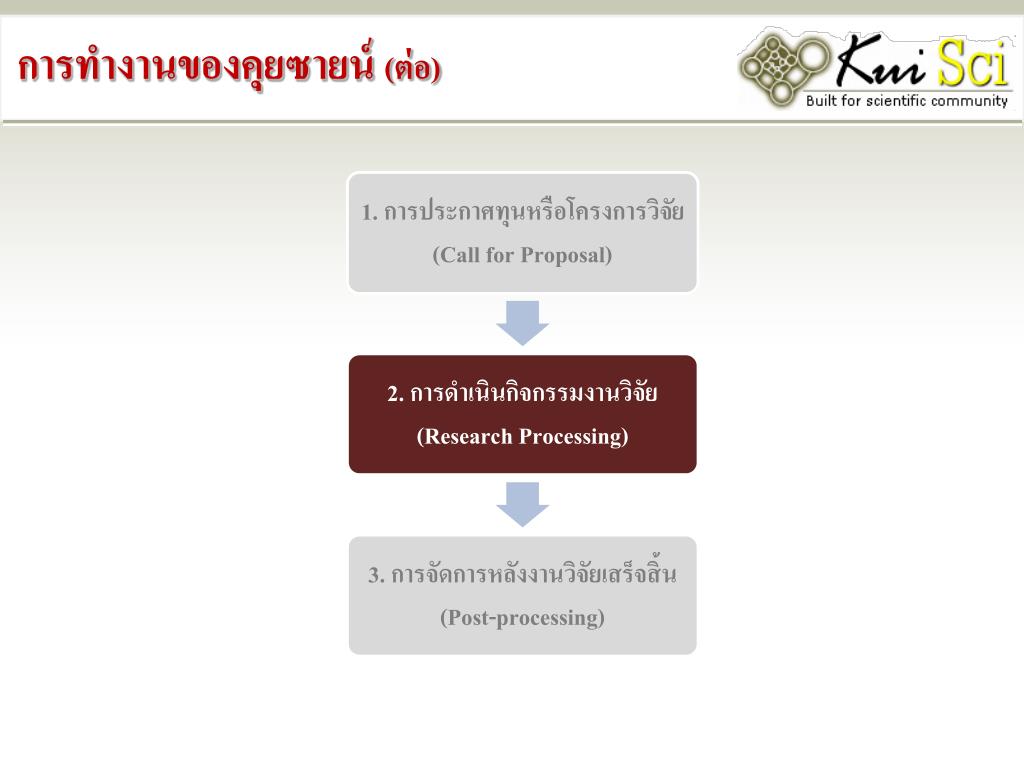 การทำงานของคุยซายน์ (ต่อ)

Kui Sci
Built for scientific community

1. การประกาศทุนหรือโครงการวิจัย
(Call for Proposal)

2. การดำเนินกิจกรรมงานวิจัย
(Research Processing)

3. การจัดการหลังงานวิจัยเสร็จสิ้น
(Post-processing)